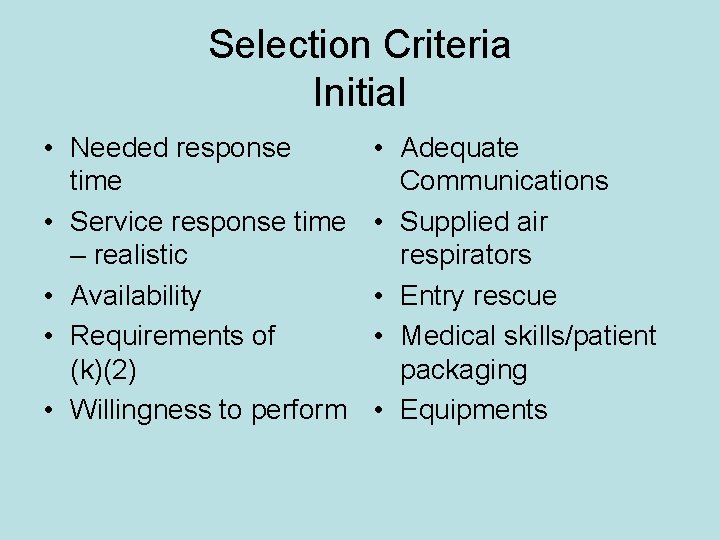 Selection Criteria
Initial

• Needed response time
• Service response time – realistic
• Availability
• Requirements of (k)(2)
• Willingness to perform

• Adequate Communications
• Supplied air respirators
• Entry rescue
• Medical skills/patient packaging
• Equipments